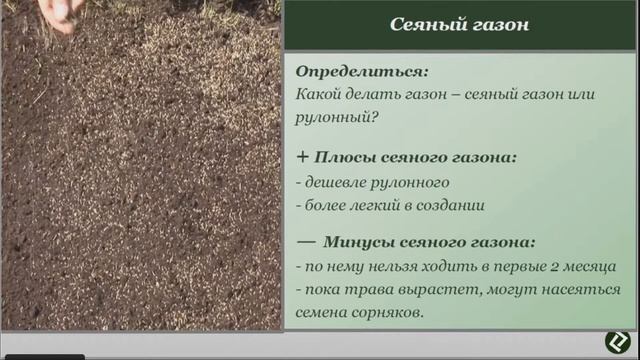 Сеяный газон

Определиться:
Какой делать газон – сеяный газон или рулонный?

+ Плюсы сеяного газона:
- дешевле рулонного
- более легкий в создании

— Минусы сеяного газона:
- по нему нельзя ходить в первые 2 месяца
- пока трава вырастет, могут насеяться семена сорняков.